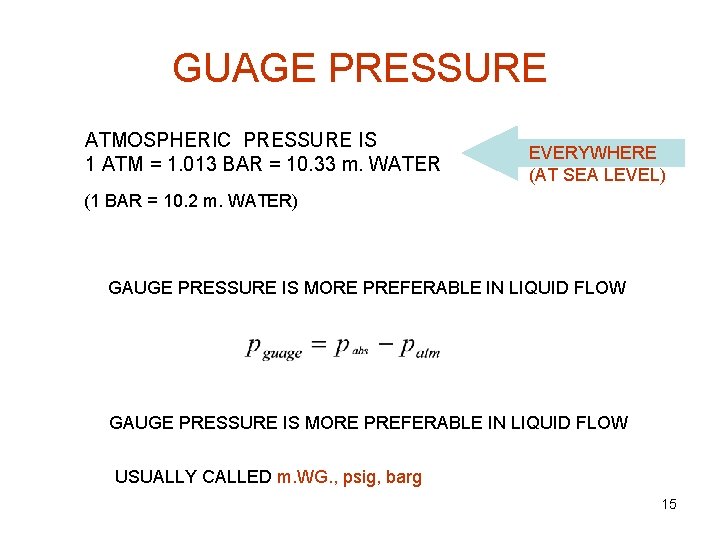 GUAGE PRESSURE

ATMOSPHERIC PRESSURE IS
1 ATM = 1.013 BAR = 10.33 m. WATER

EVERYWHERE
(AT SEA LEVEL)

(1 BAR = 10.2 m. WATER)

GAUGE PRESSURE IS MORE PREFERABLE IN LIQUID FLOW

$p_{guage} = p_{abs} - p_{atm}$

GAUGE PRESSURE IS MORE PREFERABLE IN LIQUID FLOW

USUALLY CALLED m.WG., psig, barg

15